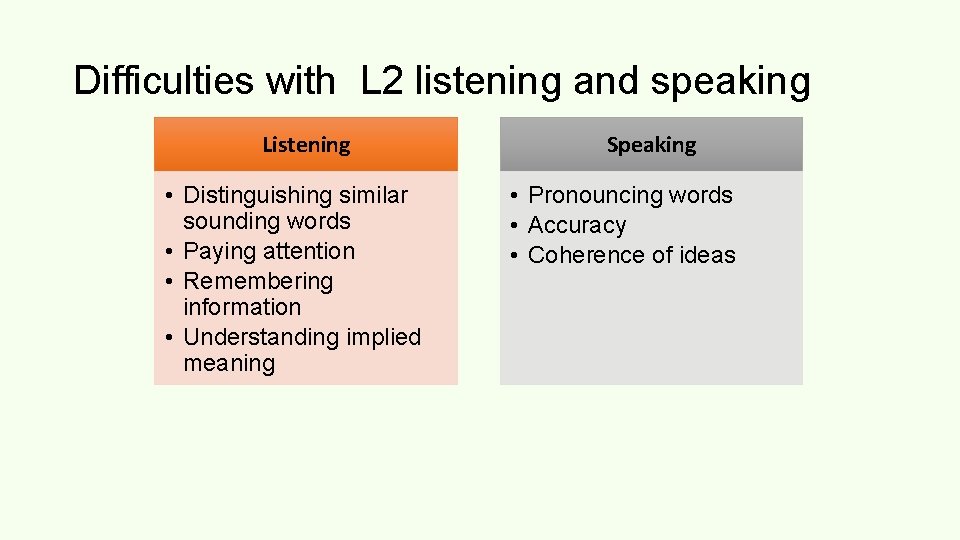 Difficulties with  L2 listening and speaking

Listening

• Distinguishing similar sounding words
• Paying attention
• Remembering information
• Understanding implied meaning

Speaking

• Pronouncing words
• Accuracy
• Coherence of ideas